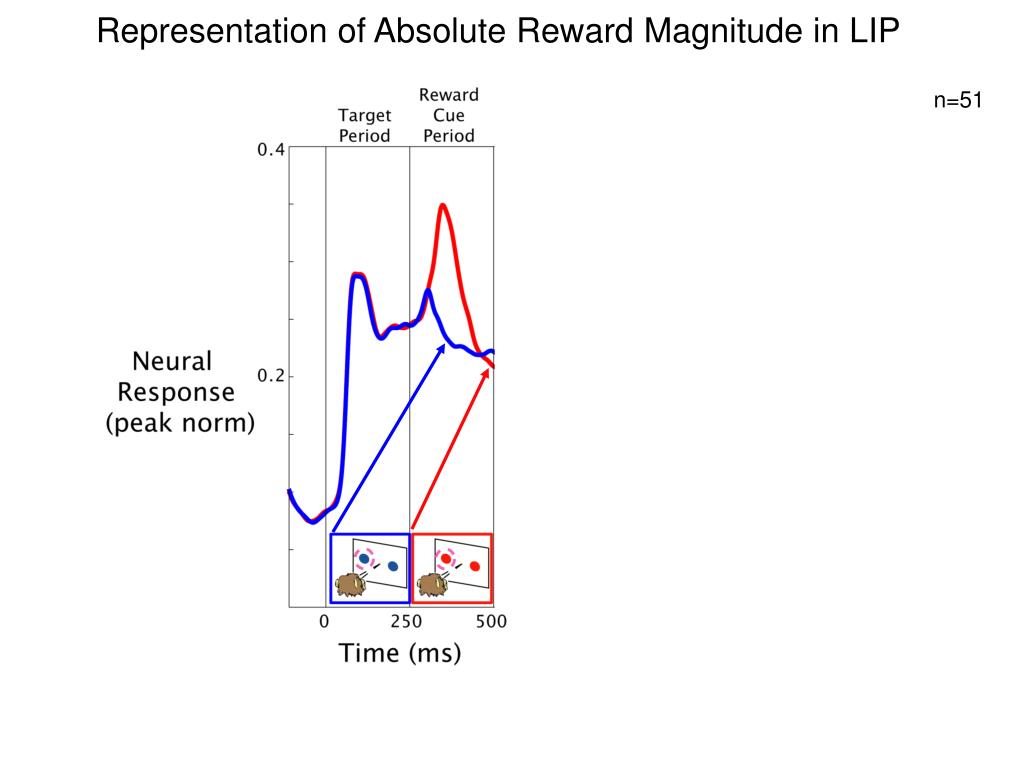 Representation of Absolute Reward Magnitude in LIP

n=51

Target Period

Reward Cue Period

0.4

0.2

Neural Response (peak norm)

0

250

500

Time (ms)